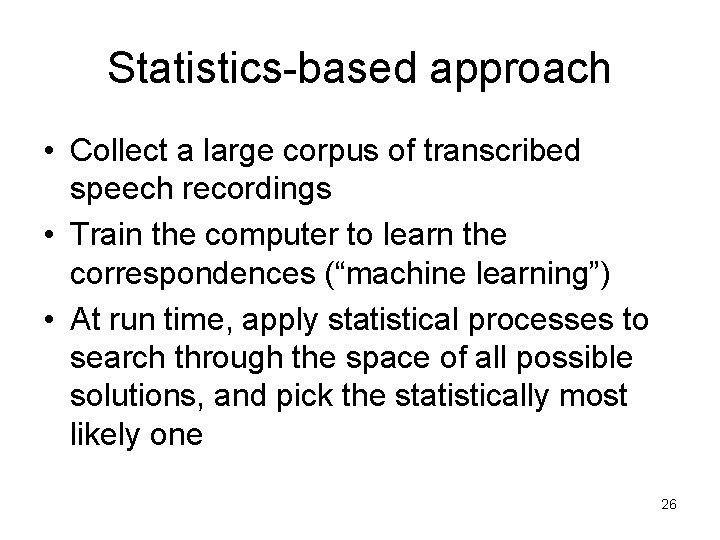 Statistics-based approach

• Collect a large corpus of transcribed speech recordings
• Train the computer to learn the correspondences (“machine learning”)
• At run time, apply statistical processes to search through the space of all possible solutions, and pick the statistically most likely one

26